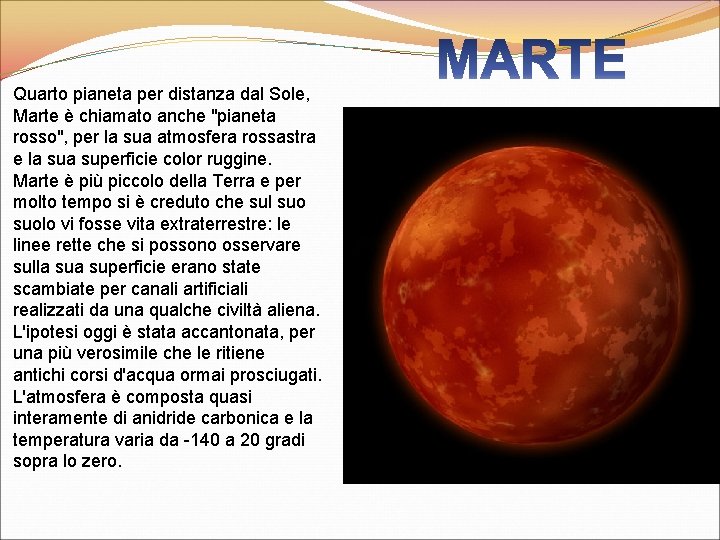 MARTE

Quarto pianeta per distanza dal Sole, Marte è chiamato anche "pianeta rosso", per la sua atmosfera rossastra e la sua superficie color ruggine. Marte è più piccolo della Terra e per molto tempo si è creduto che sul suo suolo vi fosse vita extraterrestre: le linee rette che si possono osservare sulla sua superficie erano state scambiate per canali artificiali realizzati da una qualche civiltà aliena. L'ipotesi oggi è stata accantonata, per una più verosimile che le ritiene antichi corsi d'acqua ormai prosciugati. L'atmosfera è composta quasi interamente di anidride carbonica e la temperatura varia da -140 a 20 gradi sopra lo zero.